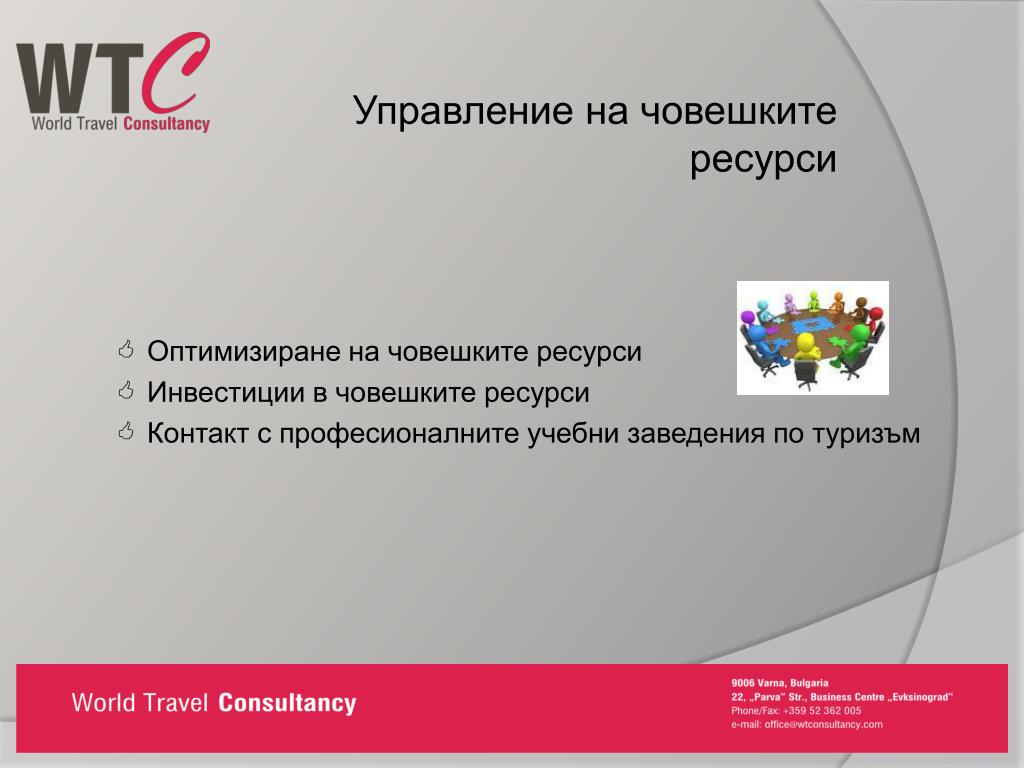 WTC
World Travel Consultancy

Управление на човешките ресурси

Оптимизиране на човешките ресурси
Инвестиции в човешките ресурси
Контакт с професионалните учебни заведения по туризъм

World Travel Consultancy

9006 Varna, Bulgaria
22, „Parva" Str., Business Centre „Evksinograd"
Phone/Fax: +359 52 362 005
e-mail: office@wtconsultancy.com